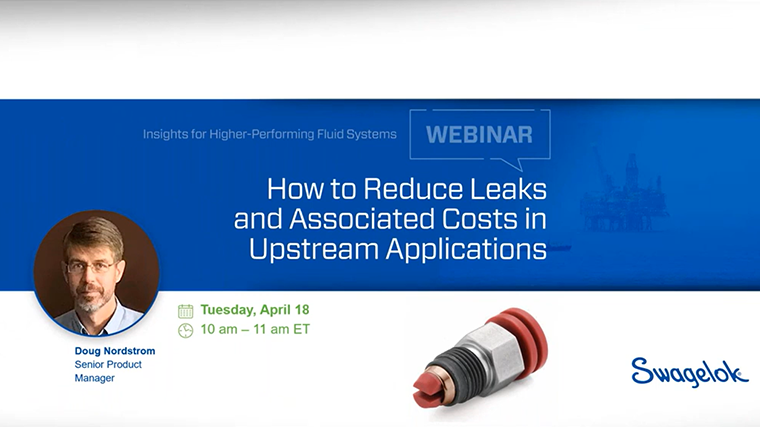 Insights for Higher-Performing Fluid Systems

WEBINAR

How to Reduce Leaks and Associated Costs in Upstream Applications

Tuesday, April 18
10 am – 11 am ET

Doug Nordstrom
Senior Product Manager

Swagelok